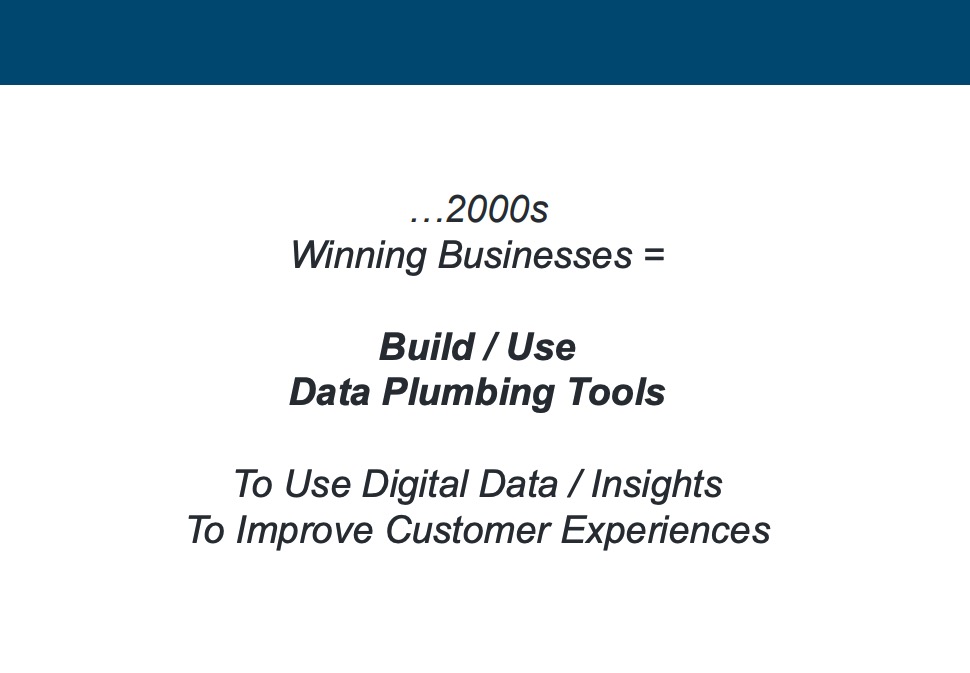 …2000s
Winning Businesses =

Build / Use
Data Plumbing Tools

To Use Digital Data / Insights
To Improve Customer Experiences